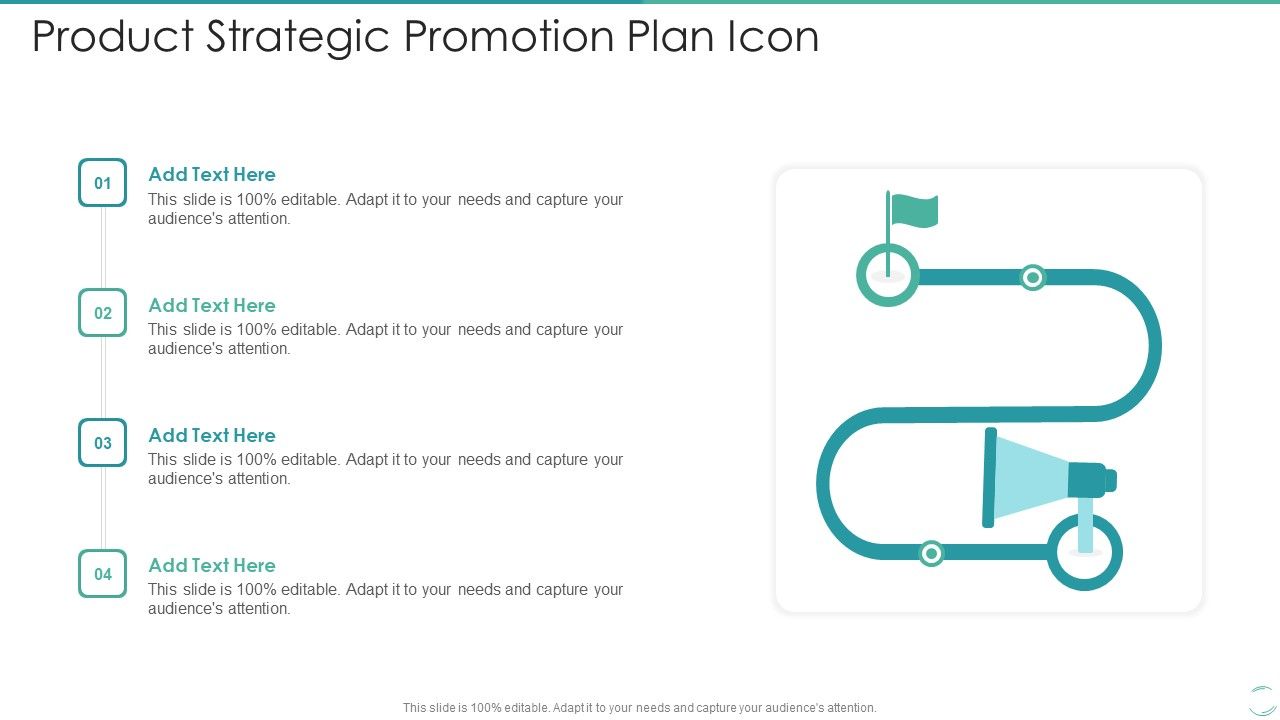 Product Strategic Promotion Plan Icon

01
Add Text Here
This slide is 100% editable. Adapt it to your needs and capture your audience's attention.

02
Add Text Here
This slide is 100% editable. Adapt it to your needs and capture your audience's attention.

03
Add Text Here
This slide is 100% editable. Adapt it to your needs and capture your audience's attention.

04
Add Text Here
This slide is 100% editable. Adapt it to your needs and capture your audience's attention.

This slide is 100% editable. Adapt it to your needs and capture your audience's attention.